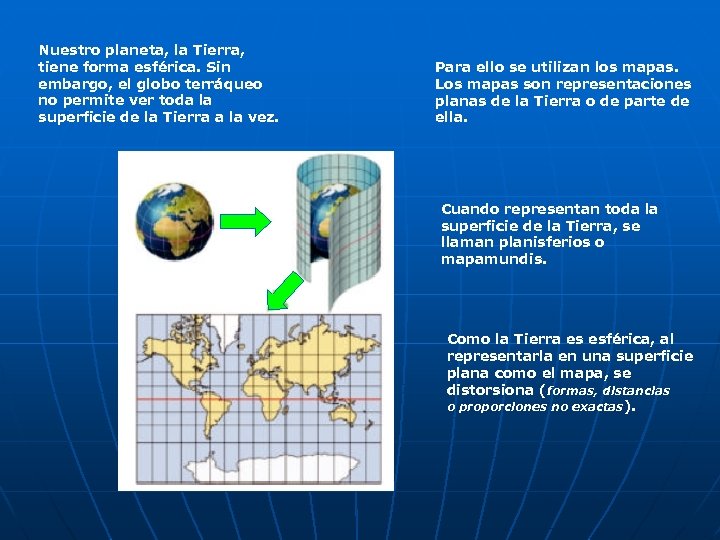 Nuestro planeta, la Tierra, tiene forma esférica. Sin embargo, el globo terráqueo no permite ver toda la superficie de la Tierra a la vez.

Para ello se utilizan los mapas. Los mapas son representaciones planas de la Tierra o de parte de ella.

Cuando representan toda la superficie de la Tierra, se llaman planisferios o mapamundis.

Como la Tierra es esférica, al representarla en una superficie plana como el mapa, se distorsiona (formas, distancias o proporciones no exactas).